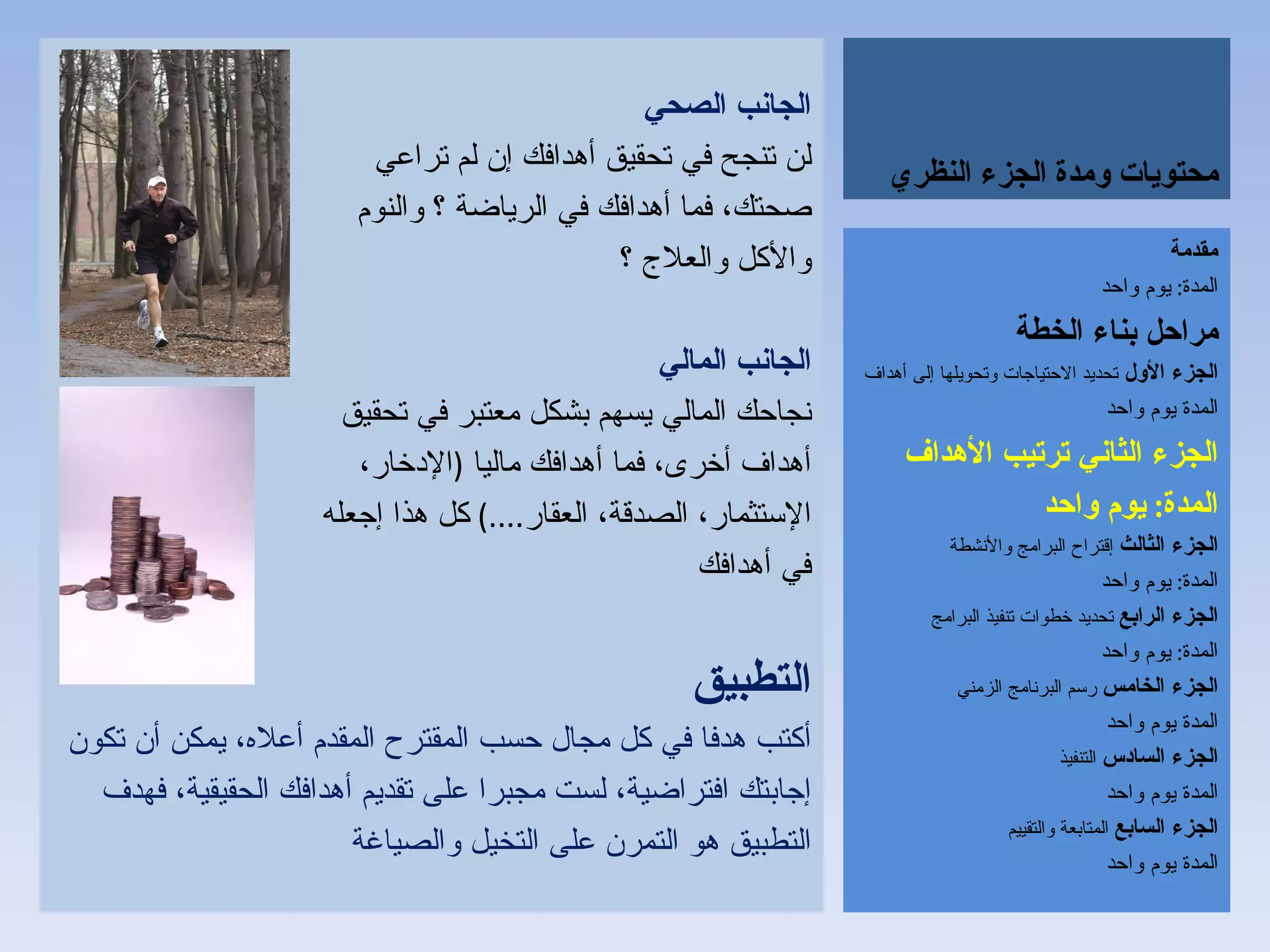 محتويات ومدة الجزء النظري

مقدمة
المدة: يوم واحد
مراحل بناء الخطة
الجزء الأول تحديد الاحتياجات وتحويلها إلى أهداف
المدة يوم واحد
الجزء الثاني ترتيب الأهداف
المدة: يوم واحد
الجزء الثالث إقتراح البرامج والأنشطة
المدة: يوم واحد
الجزء الرابع تحديد خطوات تنفيذ البرامج
المدة: يوم واحد
الجزء الخامس رسم البرنامج الزمني
المدة يوم واحد
الجزء السادس التنفيذ
المدة يوم واحد
الجزء السابع المتابعة والتقييم
المدة يوم واحد

الجانب الصحي
لن تنجح في تحقيق أهدافك إن لم تراعي صحتك، فما أهدافك في الرياضة ؟ والنوم والأكل والعلاج ؟

الجانب المالي
نجاحك المالي يسهم بشكل معتبر في تحقيق أهداف أخرى، فما أهدافك ماليا (الإدخار، الإستثمار، الصدقة، العقار....) كل هذا إجعله في أهدافك

التطبيق
أكتب هدفا في كل مجال حسب المقترح المقدم أعلاه، يمكن أن تكون إجابتك افتراضية، لست مجبرا على تقديم أهدافك الحقيقية، فهدف التطبيق هو التمرن على التخيل والصياغة